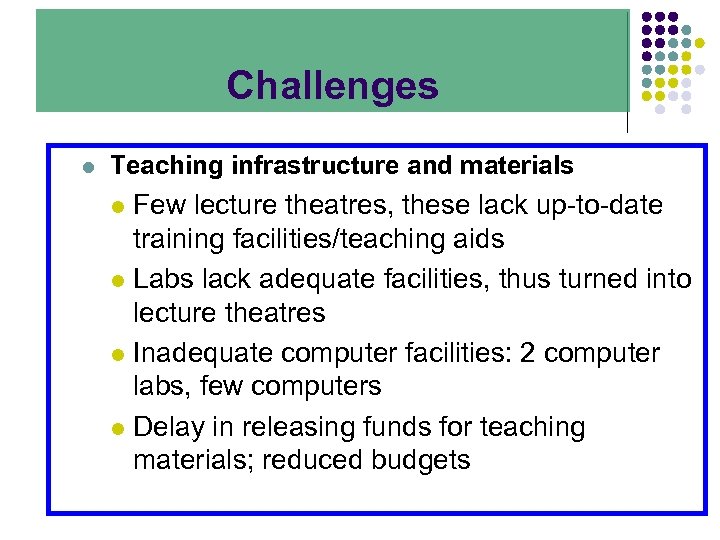 Challenges

- Teaching infrastructure and materials
  - Few lecture theatres, these lack up-to-date training facilities/teaching aids
  - Labs lack adequate facilities, thus turned into lecture theatres
  - Inadequate computer facilities: 2 computer labs, few computers
  - Delay in releasing funds for teaching materials; reduced budgets